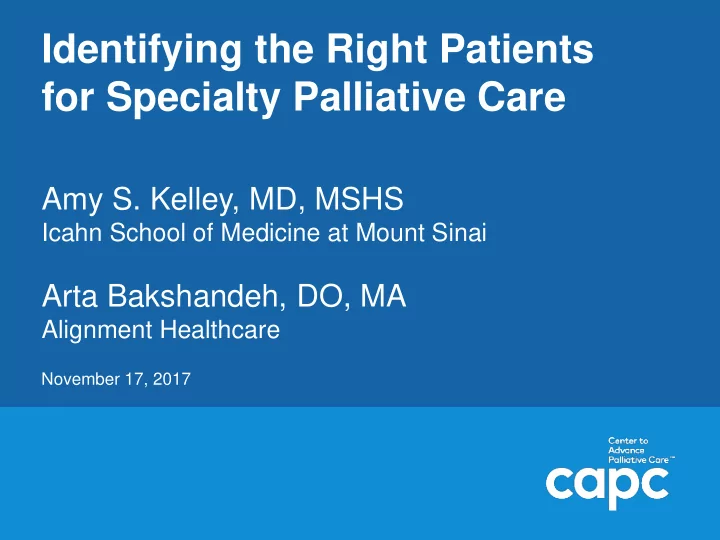 Identifying the Right Patients for Specialty Palliative Care

Amy S. Kelley, MD, MSHS
Icahn School of Medicine at Mount Sinai

Arta Bakshandeh, DO, MA
Alignment Healthcare

November 17, 2017

Center to Advance Palliative Care™

capc